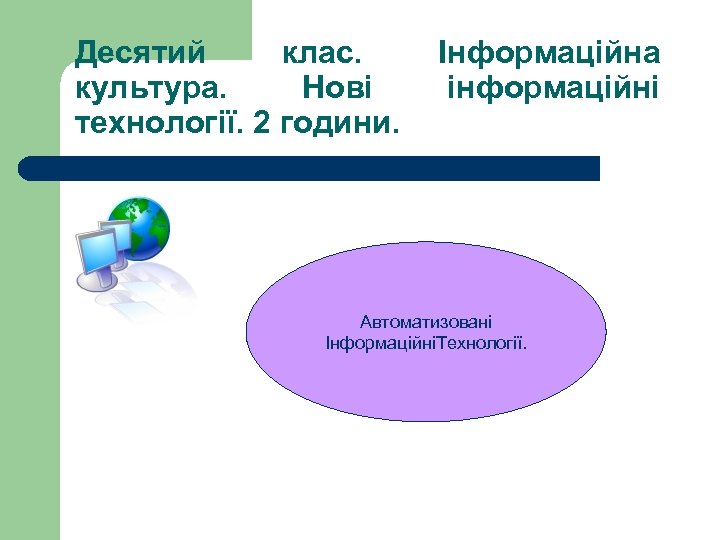 Десятий клас. Інформаційна культура. Нові інформаційні технології. 2 години.

Автоматизовані ІнформаційніТехнології.